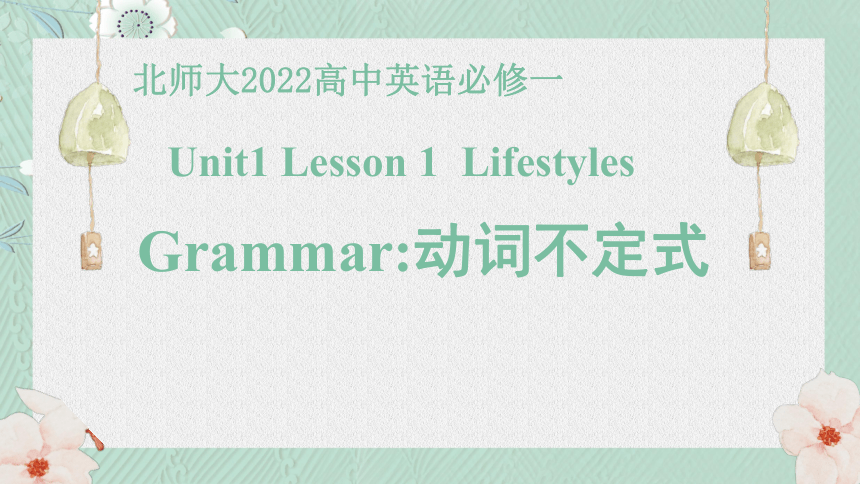 北师大2022高中英语必修一

Unit1 Lesson 1 Lifestyles

Grammar:动词不定式